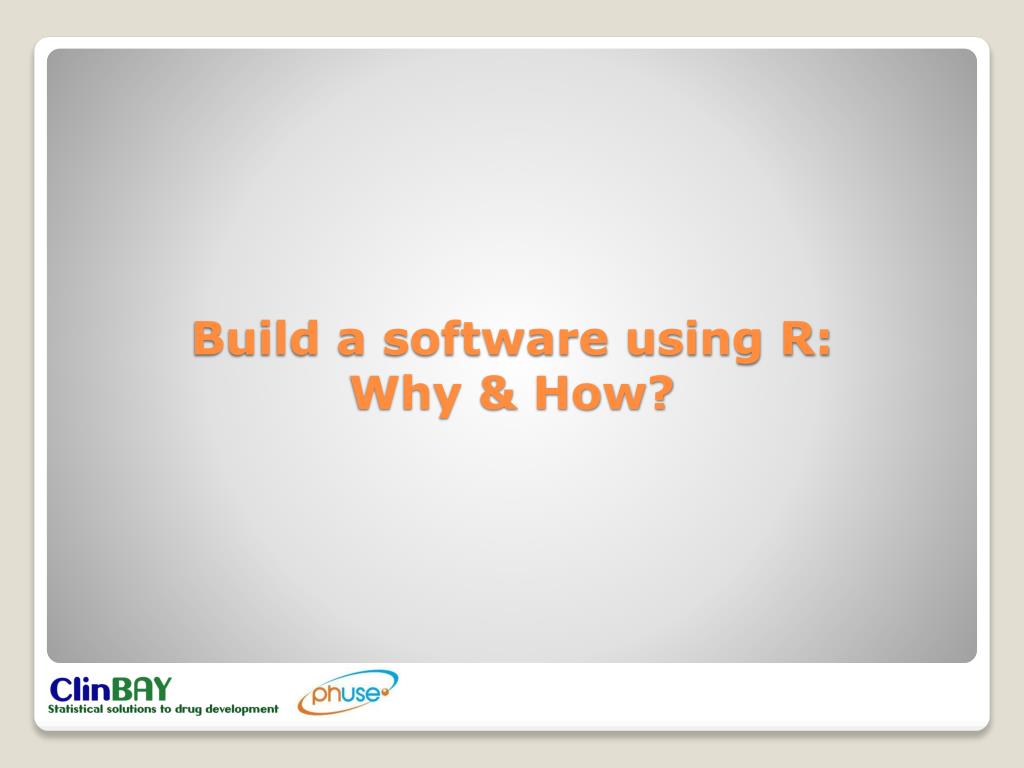 Build a software using R:
Why & How?

ClinBAY
Statistical solutions to drug development

phuse